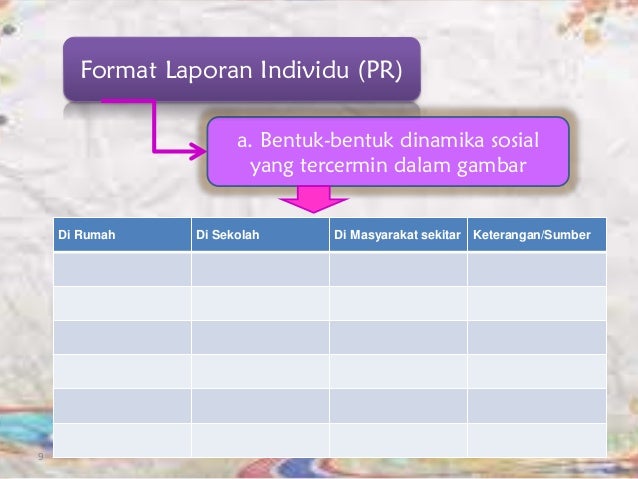 Format Laporan Individu (PR)

a. Bentuk-bentuk dinamika sosial yang tercermin dalam gambar

| Di Rumah | Di Sekolah | Di Masyarakat sekitar | Keterangan/Sumber |
|---|---|---|---|
| | | | |
| | | | |
| | | | |
| | | | |
| | | | |
| | | | |

9